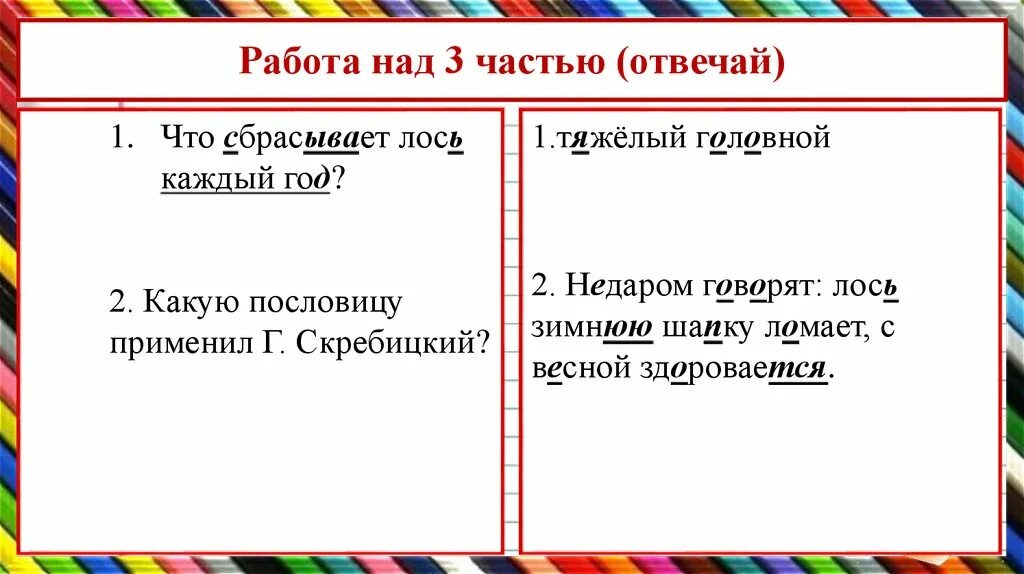 Работа над 3 частью (отвечай)

1. Что сбрасывает лось каждый год?

2. Какую пословицу применил Г. Скребицкий?

1.тяжёлый головной

2. Недаром говорят: лось зимнюю шапку ломает, с весной здоровается.